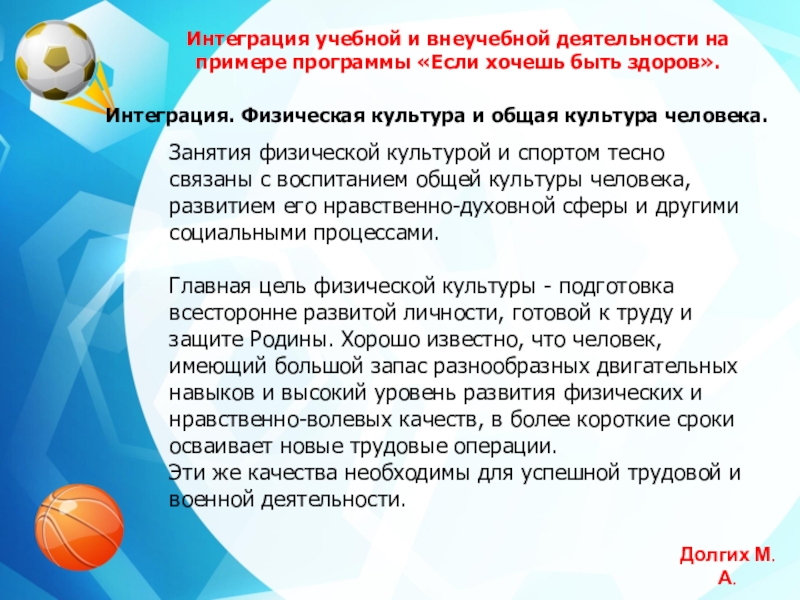 Интеграция учебной и внеучебной деятельности на примере программы «Если хочешь быть здоров».

Интеграция. Физическая культура и общая культура человека.

Занятия физической культурой и спортом тесно связаны с воспитанием общей культуры человека, развитием его нравственно-духовной сферы и другими социальными процессами.

Главная цель физической культуры - подготовка всесторонне развитой личности, готовой к труду и защите Родины. Хорошо известно, что человек, имеющий большой запас разнообразных двигательных навыков и высокий уровень развития физических и нравственно-волевых качеств, в более короткие сроки осваивает новые трудовые операции.
Эти же качества необходимы для успешной трудовой и военной деятельности.

Долгих М. А.